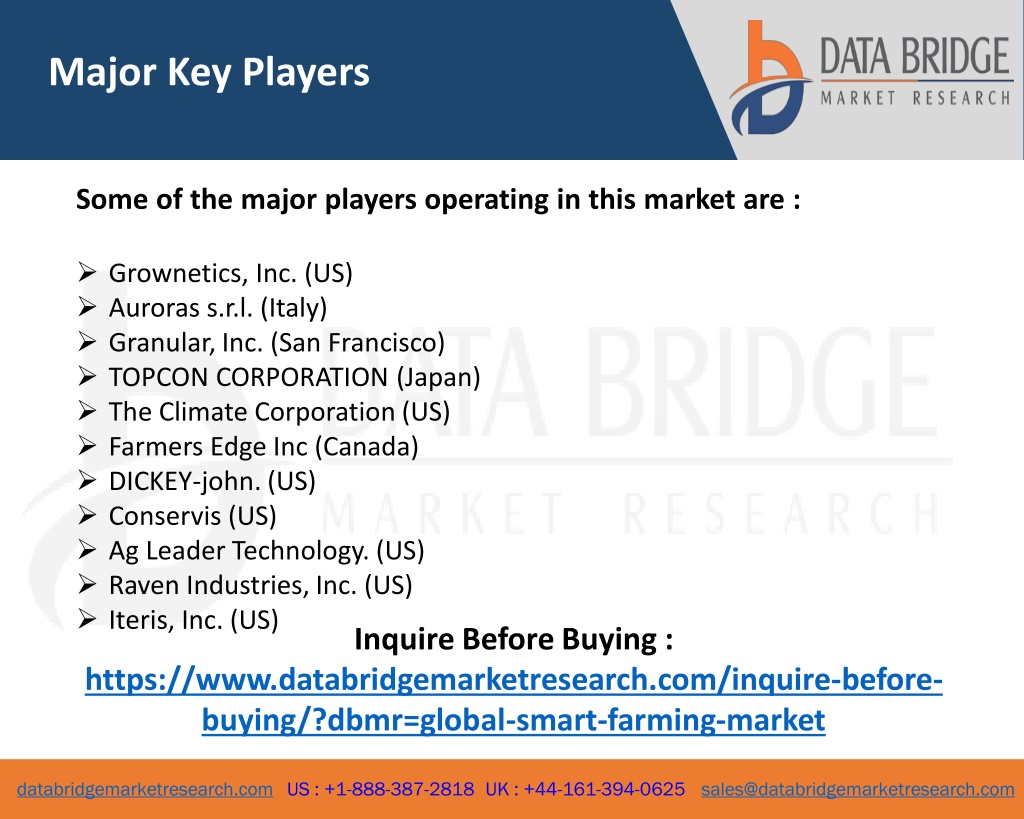 Major Key Players

DATA BRIDGE
MARKET RESEARCH

Some of the major players operating in this market are :

➢ Grownetics, Inc. (US)
➢ Auroras s.r.l. (Italy)
➢ Granular, Inc. (San Francisco)
➢ TOPCON CORPORATION (Japan)
➢ The Climate Corporation (US)
➢ Farmers Edge Inc (Canada)
➢ DICKEY-john. (US)
➢ Conservis (US)
➢ Ag Leader Technology. (US)
➢ Raven Industries, Inc. (US)
➢ Iteris, Inc. (US)

DATA BRIDGE
MARKET RESEARCH

Inquire Before Buying :
https://www.databridgemarketresearch.com/inquire-before-buying/?dbmr=global-smart-farming-market

databridgemarketresearch.com US : +1-888-387-2818 UK : +44-161-394-0625 sales@databridgemarketresearch.com